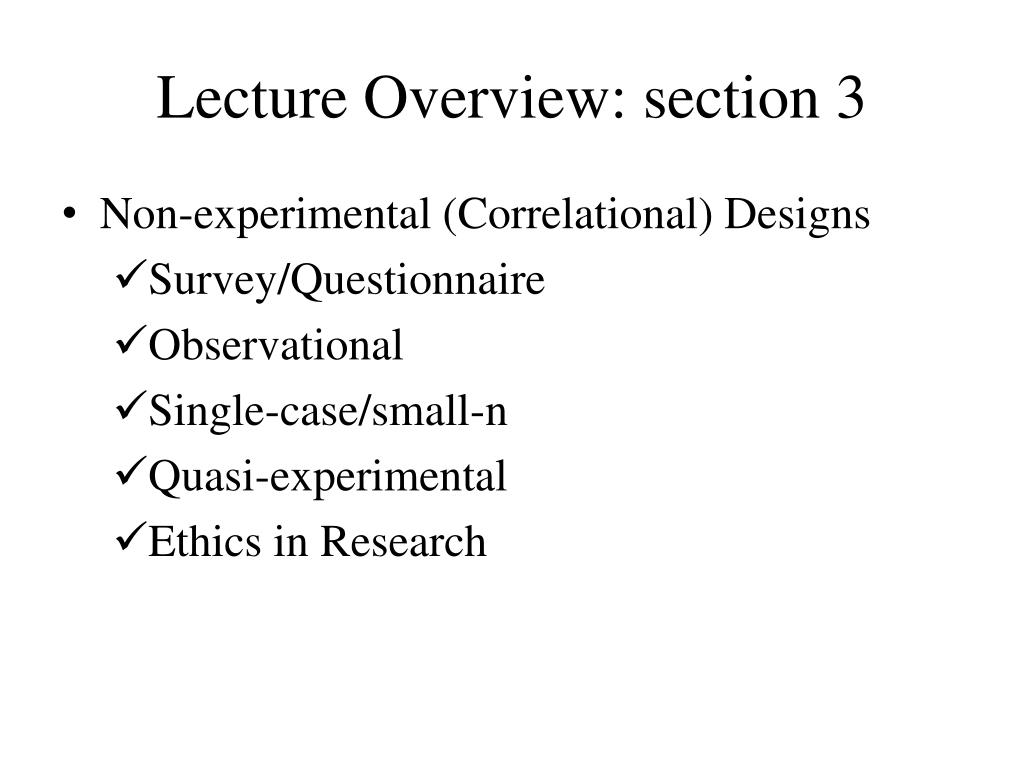 Lecture Overview: section 3

• Non-experimental (Correlational) Designs
✓Survey/Questionnaire
✓Observational
✓Single-case/small-n
✓Quasi-experimental
✓Ethics in Research